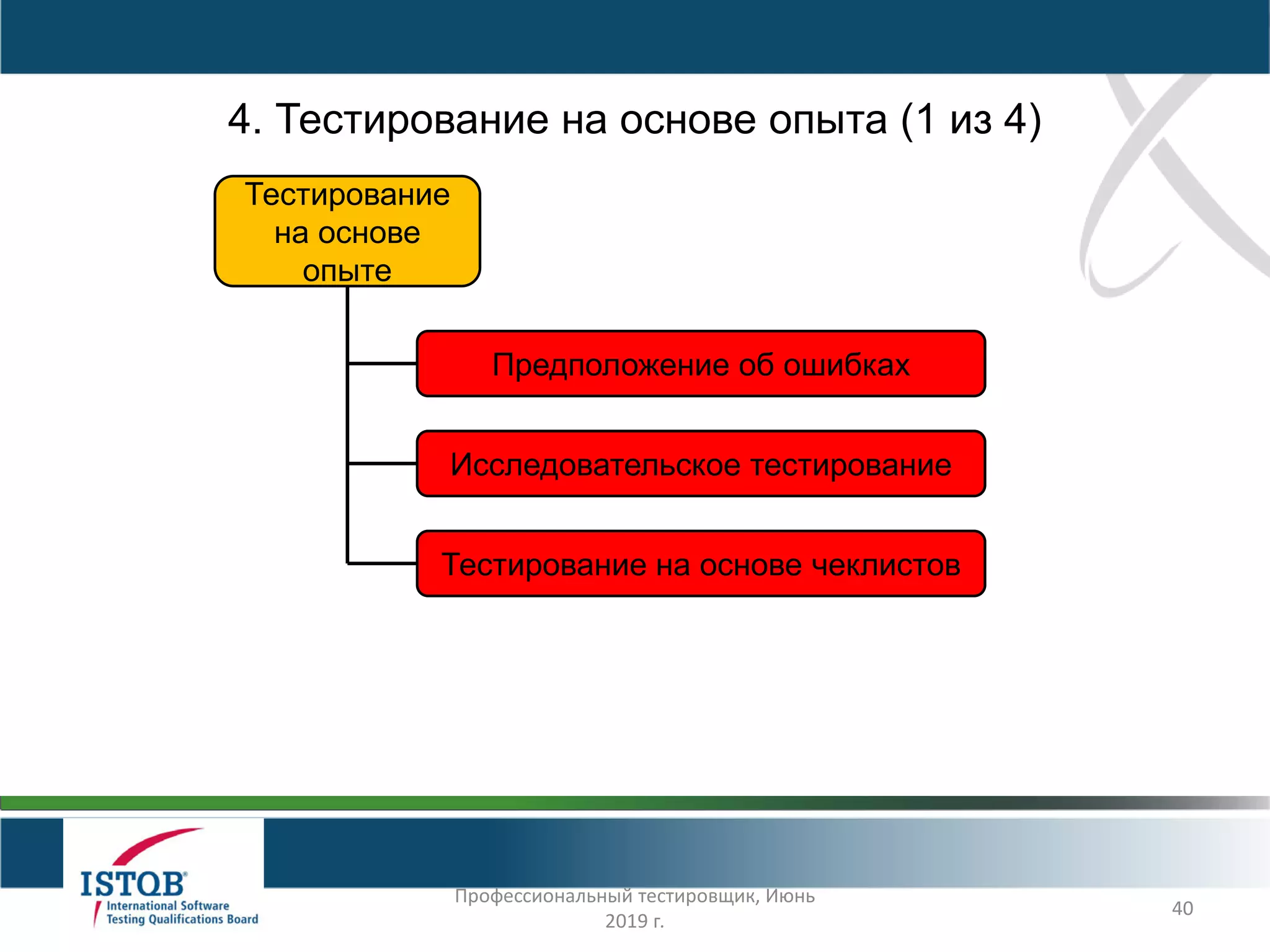 4. Тестирование на основе опыта (1 из 4)

Тестирование на основе опыте

Предположение об ошибках

Исследовательское тестирование

Тестирование на основе чеклистов

ISTQB® International Software Testing Qualifications Board

Профессиональный тестировщик, Июнь 2019 г.

40